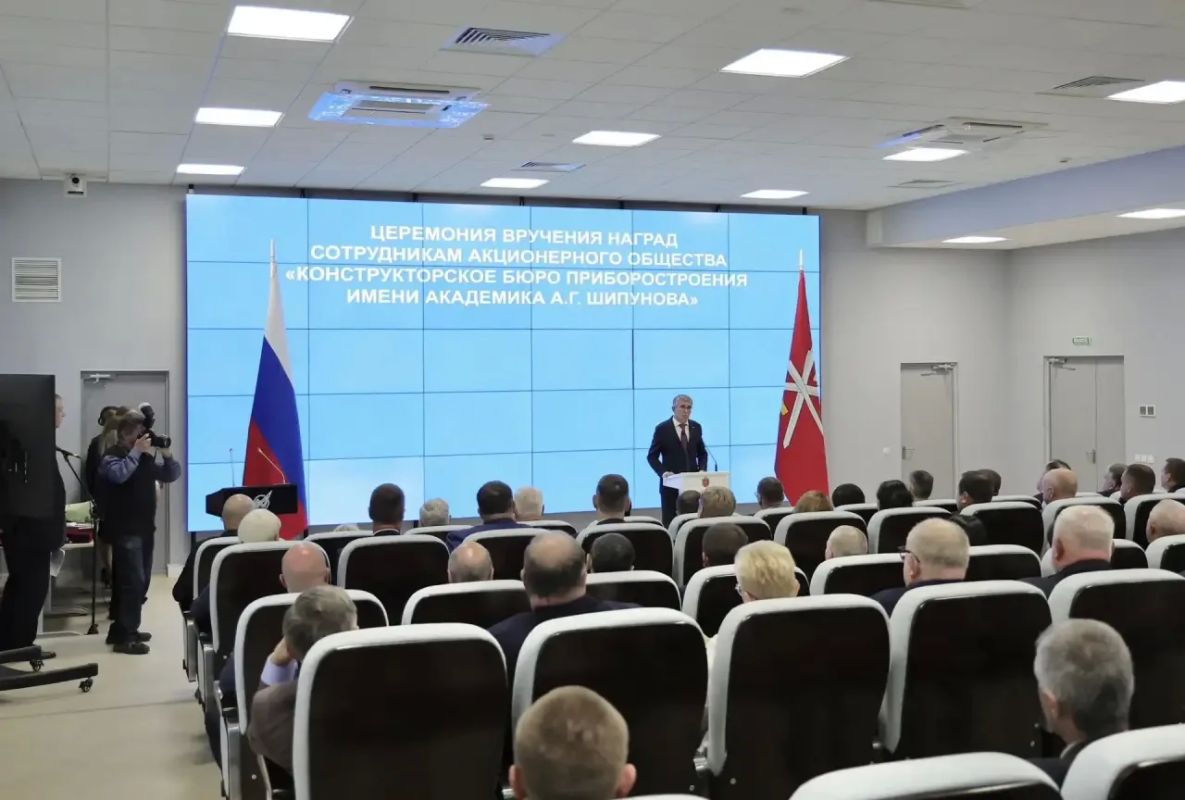 ЦЕРЕМОНИЯ ВРУЧЕНИЯ НАГРАД
СОТРУДНИКАМ АКЦИОНЕРНОГО ОБЩЕСТВА
«КОНСТРУКТОРСКОЕ БЮРО ПРИБОРОСТРОЕНИЯ
ИМЕНИ АКАДЕМИКА А.Г. ШИПУНОВА»